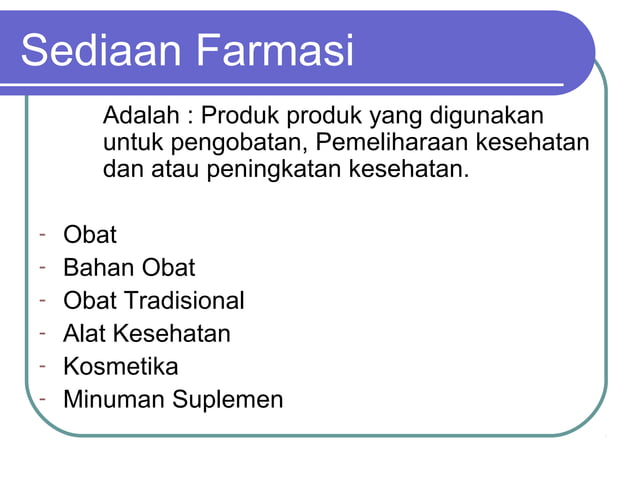 Sediaan Farmasi

Adalah : Produk produk yang digunakan untuk pengobatan, Pemeliharaan kesehatan dan atau peningkatan kesehatan.

- Obat
- Bahan Obat
- Obat Tradisional
- Alat Kesehatan
- Kosmetika
- Minuman Suplemen